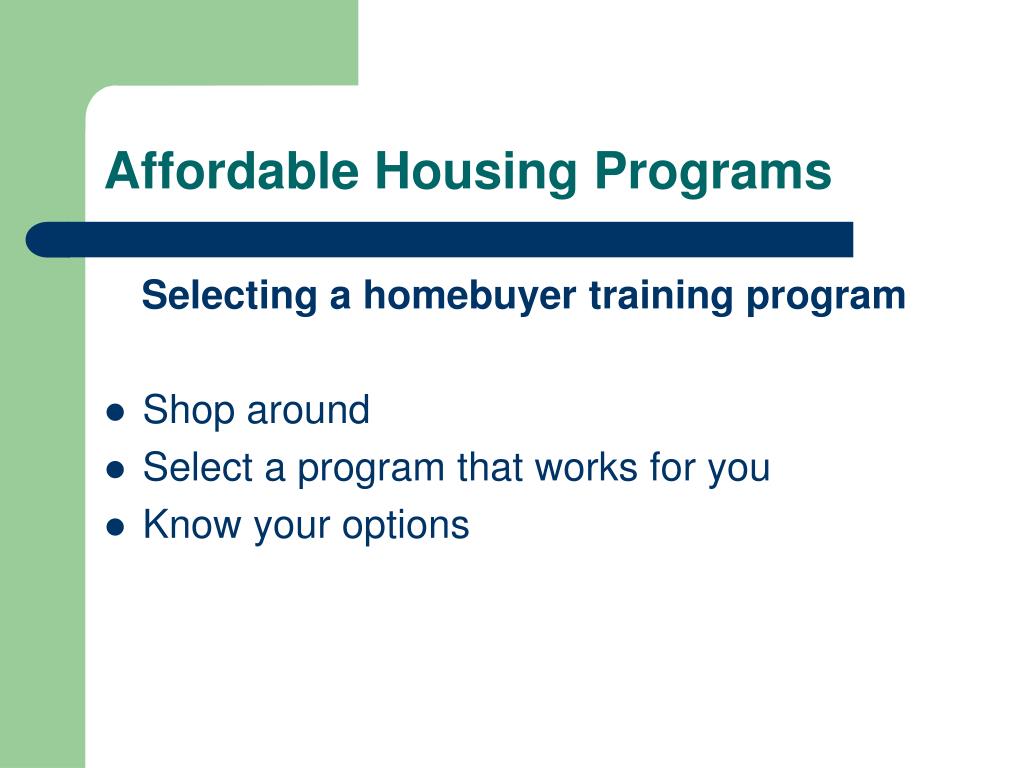 Affordable Housing Programs

Selecting a homebuyer training program

- Shop around
- Select a program that works for you
- Know your options